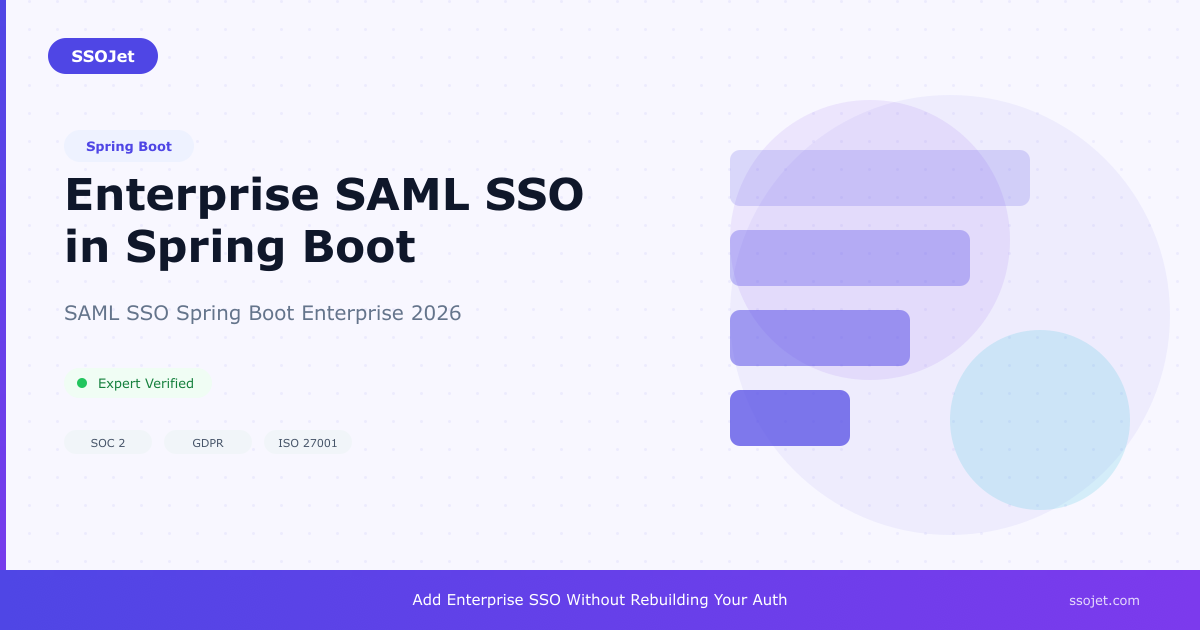 SSOJet

Spring Boot

Enterprise SAML SSO in Spring Boot

SAML SSO Spring Boot Enterprise 2026

Expert Verified

SOC 2

GDPR

ISO 27001

Add Enterprise SSO Without Rebuilding Your Auth

ssojet.com